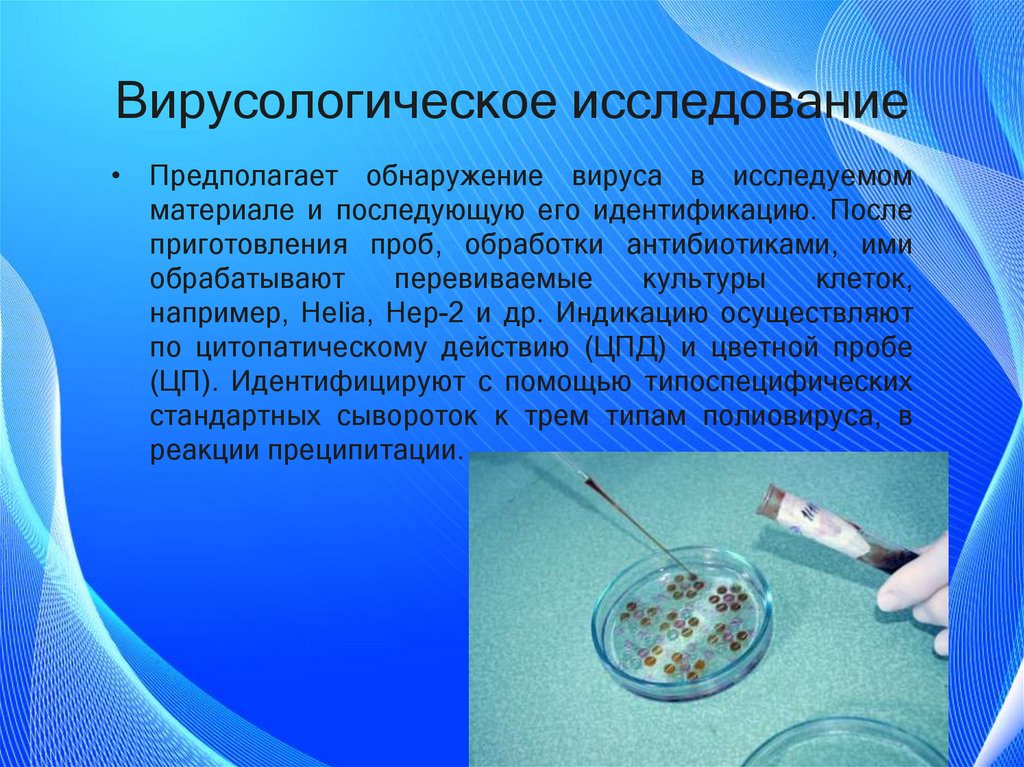 Вирусологическое исследование

• Предполагает обнаружение вируса в исследуемом материале и последующую его идентификацию. После приготовления проб, обработки антибиотиками, ими обрабатывают перевиваемые культуры клеток, например, Helia, Hep-2 и др. Индикацию осуществляют по цитопатическому действию (ЦПД) и цветной пробе (ЦП). Идентифицируют с помощью типоспецифических стандартных сывороток к трем типам полиовируса, в реакции преципитации.